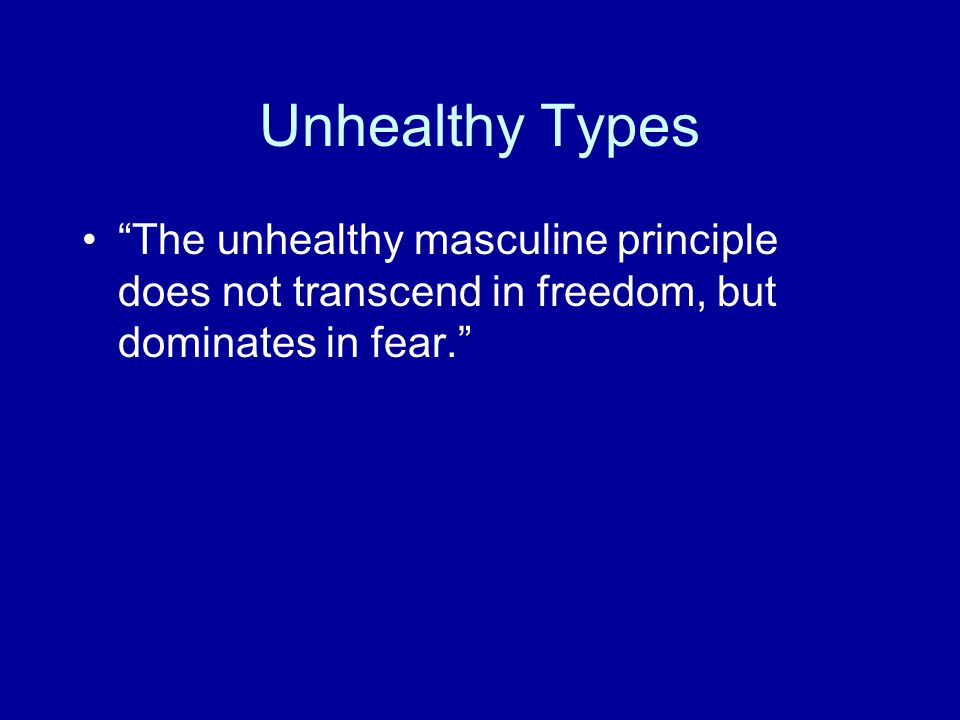 Unhealthy Types

• “The unhealthy masculine principle does not transcend in freedom, but dominates in fear.”